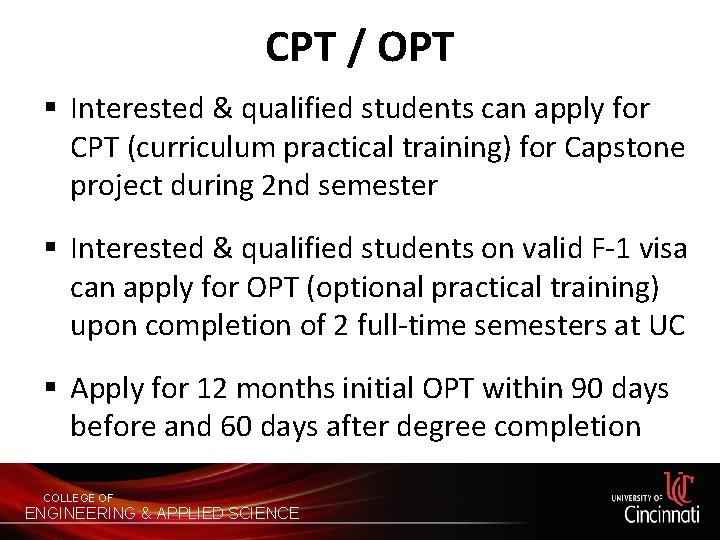 CPT / OPT

▪ Interested & qualified students can apply for CPT (curriculum practical training) for Capstone project during 2nd semester

▪ Interested & qualified students on valid F-1 visa can apply for OPT (optional practical training) upon completion of 2 full-time semesters at UC

▪ Apply for 12 months initial OPT within 90 days before and 60 days after degree completion

COLLEGE OF
ENGINEERING & APPLIED SCIENCE

UNIVERSITY OF UC
Cincinnati